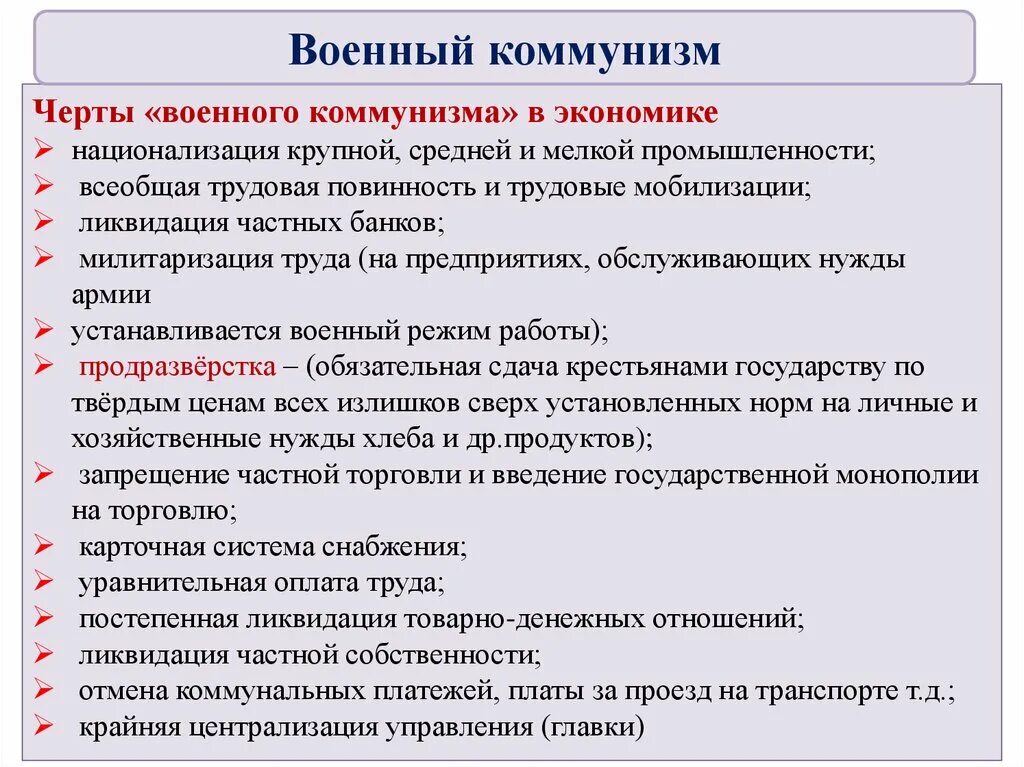 Военный коммунизм

Черты «военного коммунизма» в экономике
➢ национализация крупной, средней и мелкой промышленности;
➢ всеобщая трудовая повинность и трудовые мобилизации;
➢ ликвидация частных банков;
➢ милитаризация труда (на предприятиях, обслуживающих нужды армии
➢ устанавливается военный режим работы);
➢ продразвёрстка – (обязательная сдача крестьянами государству по твёрдым ценам всех излишков сверх установленных норм на личные и хозяйственные нужды хлеба и др.продуктов);
➢ запрещение частной торговли и введение государственной монополии на торговлю;
➢ карточная система снабжения;
➢ уравнительная оплата труда;
➢ постепенная ликвидация товарно-денежных отношений;
➢ ликвидация частной собственности;
➢ отмена коммунальных платежей, платы за проезд на транспорте т.д.;
➢ крайняя централизация управления (главки)